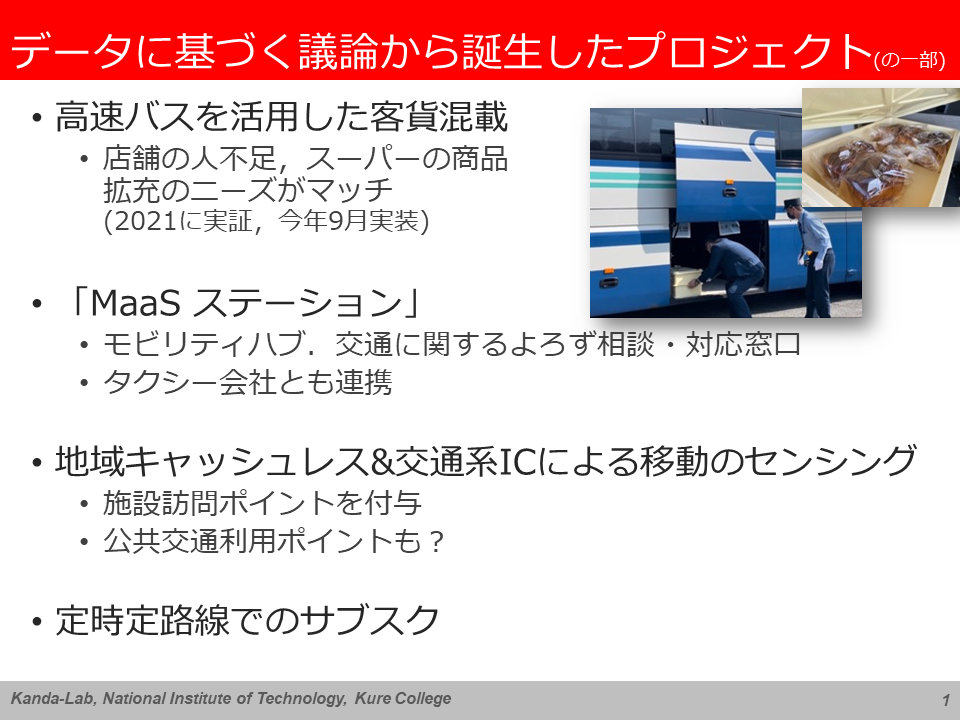 データに基づく議論から誕生したプロジェクト(の一部)

• 高速バスを活用した客貨混載
  • 店舗の人不足，スーパーの商品拡充のニーズがマッチ (2021に実証，今年9月実装)

• 「MaaS ステーション」
  • モビリティハブ．交通に関するよろず相談・対応窓口
  • タクシー会社とも連携

• 地域キャッシュレス&交通系ICによる移動のセンシング
  • 施設訪問ポイントを付与
  • 公共交通利用ポイントも？

• 定時定路線でのサブスク

Kanda-Lab, National Institute of Technology, Kure College

1